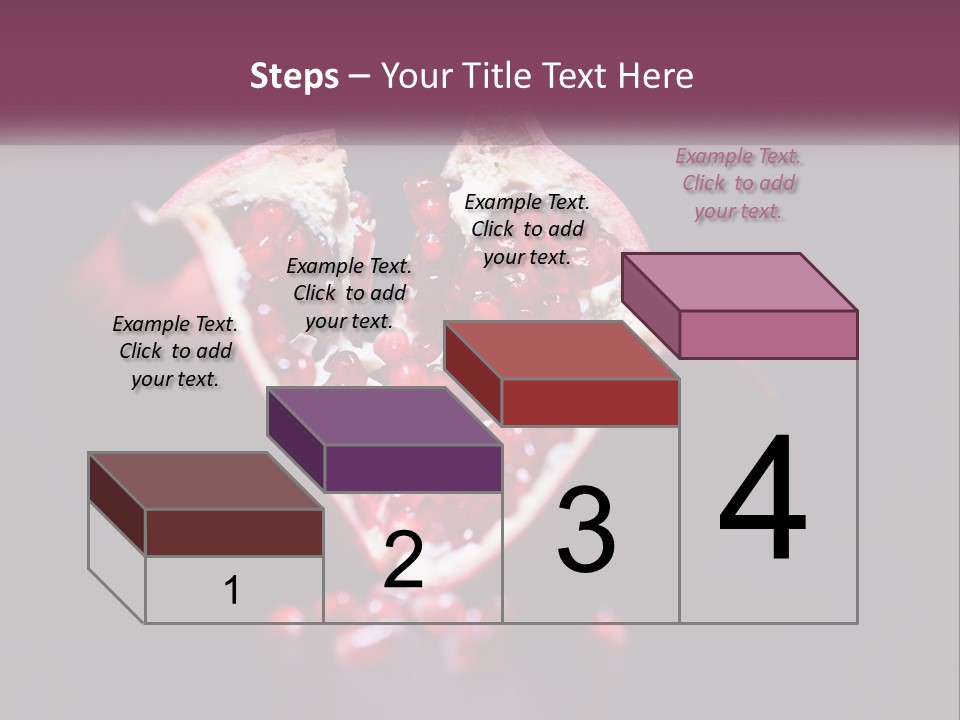 Steps – Your Title Text Here

Example Text. Click to add your text.

Example Text. Click to add your text.

Example Text. Click to add your text.

Example Text. Click to add your text.

1

2

3

4